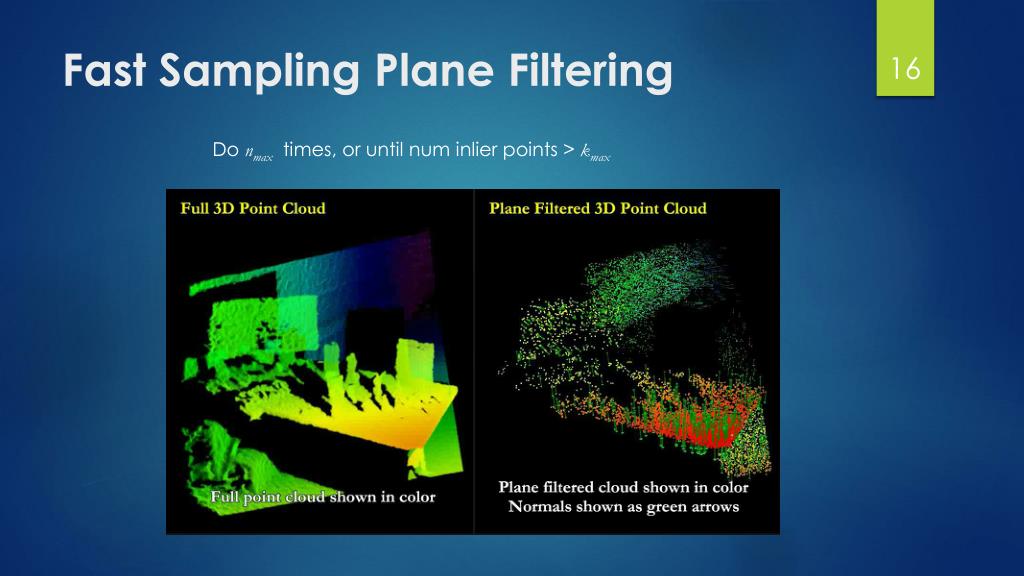 Fast Sampling Plane Filtering

16

Do $n_{max}$ times, or until num inlier points > $k_{max}$

Full 3D Point Cloud

Full point cloud shown in color

Plane Filtered 3D Point Cloud

Plane filtered cloud shown in color
Normals shown as green arrows